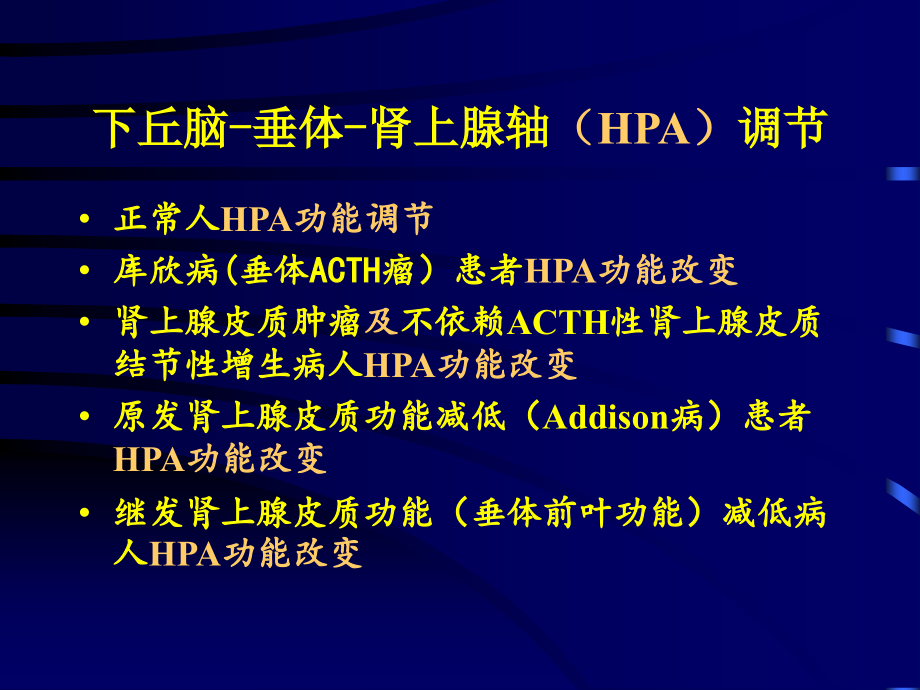 下丘脑-垂体-肾上腺轴（HPA）调节

• 正常人HPA功能调节
• 库欣病(垂体ACTH瘤）患者HPA功能改变
• 肾上腺皮质肿瘤及不依赖ACTH性肾上腺皮质结节性增生病人HPA功能改变
• 原发肾上腺皮质功能减低（Addison病）患者HPA功能改变
• 继发肾上腺皮质功能（垂体前叶功能）减低病人HPA功能改变